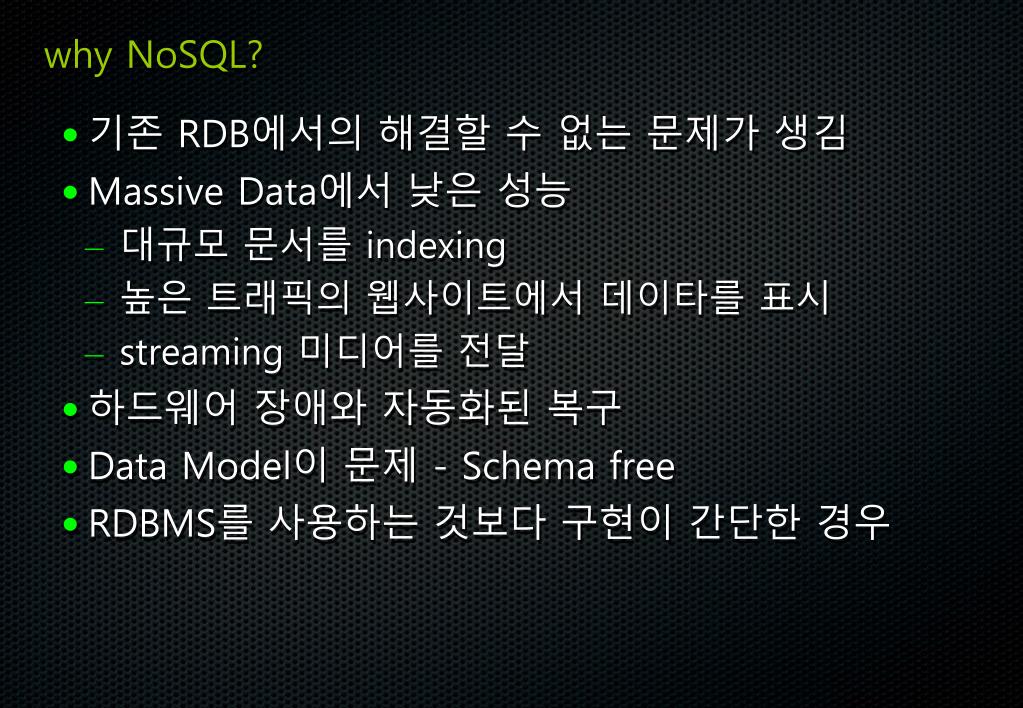 why NoSQL?

• 기존 RDB에서의 해결할 수 없는 문제가 생김
• Massive Data에서 낮은 성능
– 대규모 문서를 indexing
– 높은 트래픽의 웹사이트에서 데이타를 표시
– streaming 미디어를 전달
• 하드웨어 장애와 자동화된 복구
• Data Model이 문제 - Schema free
• RDBMS를 사용하는 것보다 구현이 간단한 경우